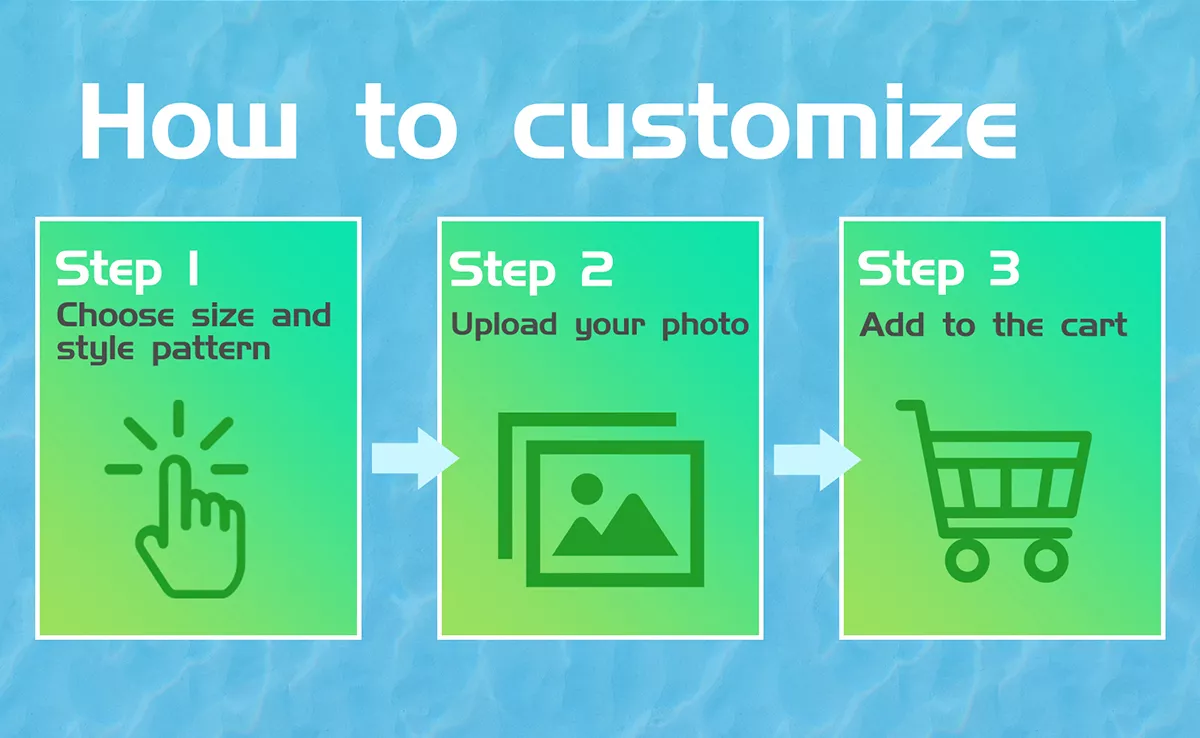 How to customize

Step 1
Choose size and style pattern

Step 2
Upload your photo

Step 3
Add to the cart